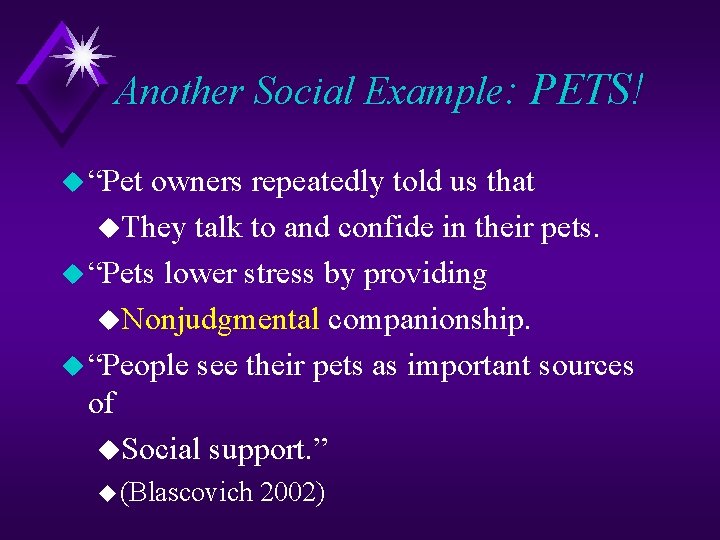 Another Social Example: PETS!

“Pet owners repeatedly told us that

They talk to and confide in their pets.

“Pets lower stress by providing

Nonjudgmental companionship.

“People see their pets as important sources of

Social support.”

(Blascovich 2002)